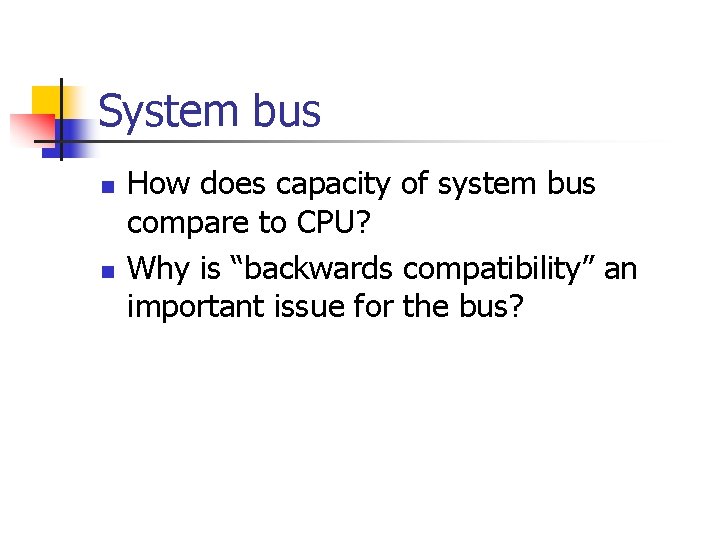 System bus

- How does capacity of system bus compare to CPU?
- Why is “backwards compatibility” an important issue for the bus?